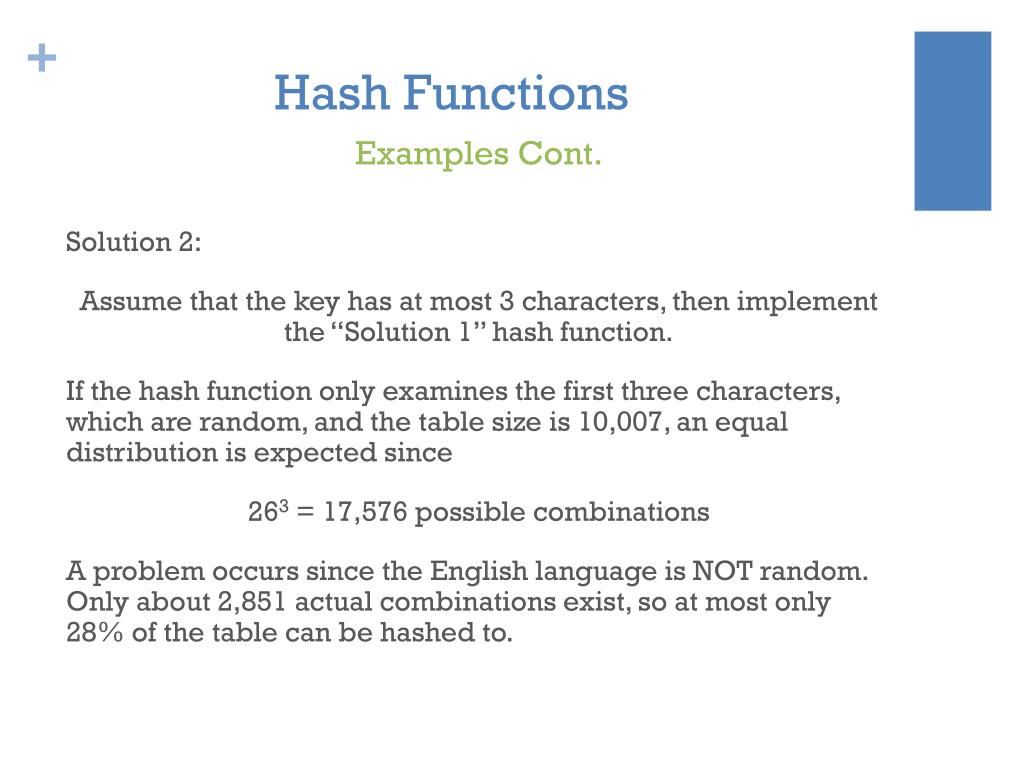 +

Hash Functions

Examples Cont.

Solution 2:

Assume that the key has at most 3 characters, then implement the “Solution 1” hash function.

If the hash function only examines the first three characters, which are random, and the table size is 10,007, an equal distribution is expected since

$26^3$ = 17,576 possible combinations

A problem occurs since the English language is NOT random. Only about 2,851 actual combinations exist, so at most only 28% of the table can be hashed to.